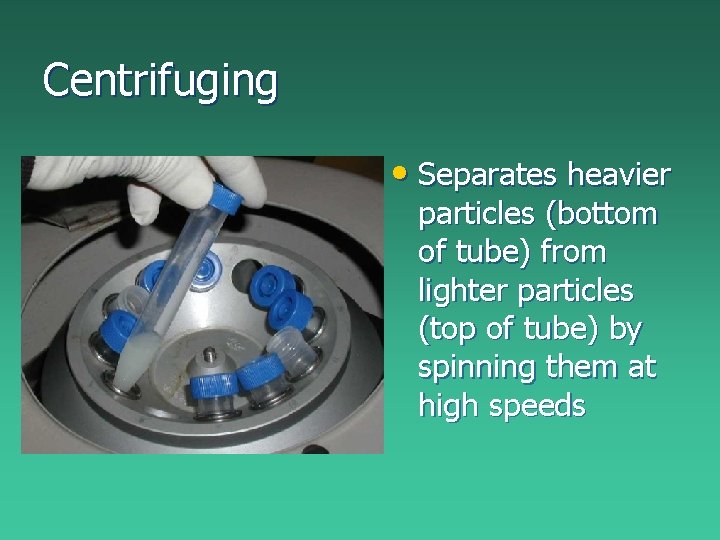 Centrifuging

• Separates heavier particles (bottom of tube) from lighter particles (top of tube) by spinning them at high speeds